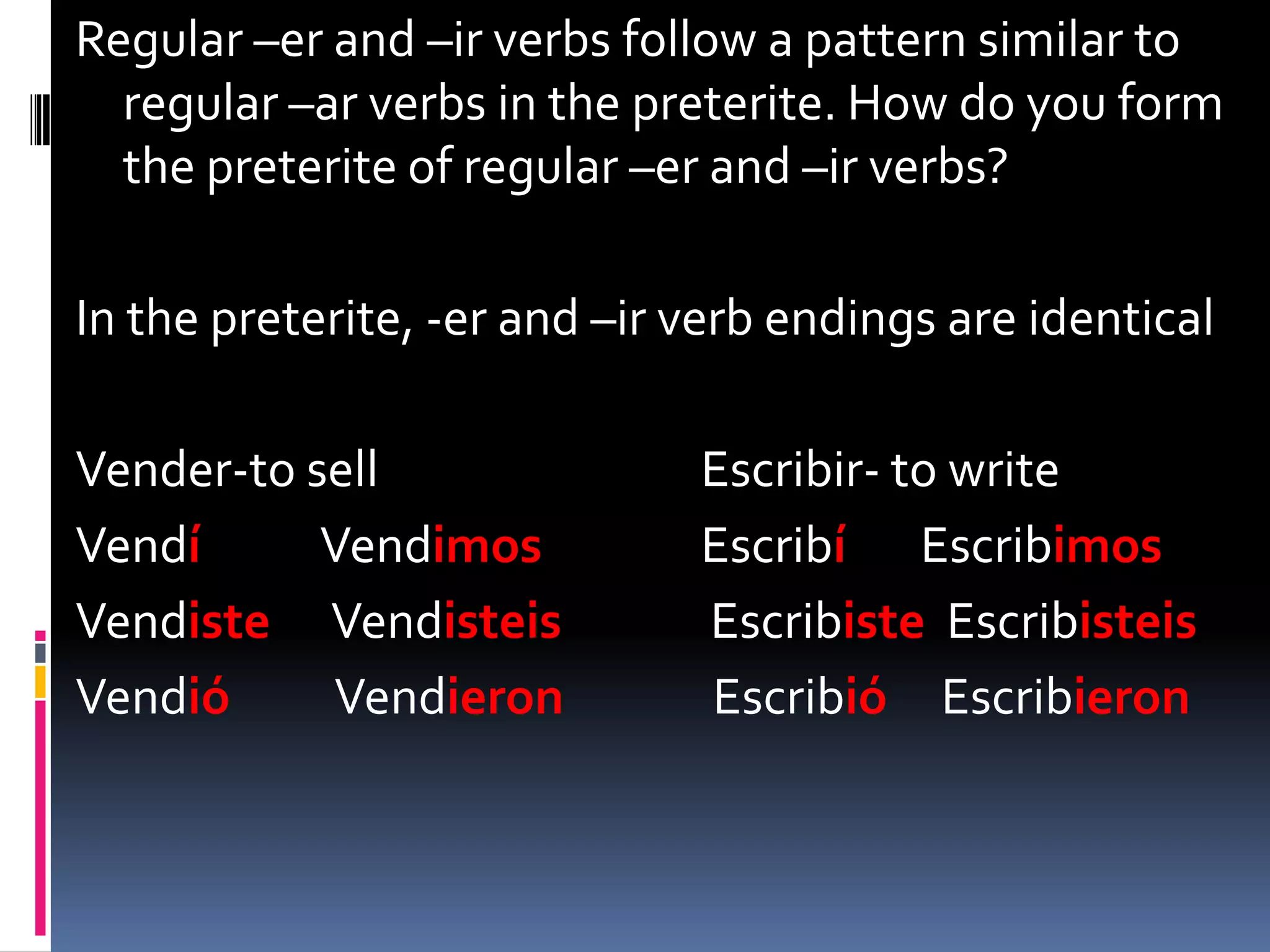 Regular –er and –ir verbs follow a pattern similar to regular –ar verbs in the preterite. How do you form the preterite of regular –er and –ir verbs?

In the preterite, -er and –ir verb endings are identical

Vender-to sell

Vendí Vendimos

Vendiste Vendisteis

Vendió Vendieron

Escribir- to write

Escribí Escribimos

Escribiste Escribisteis

Escribió Escribieron